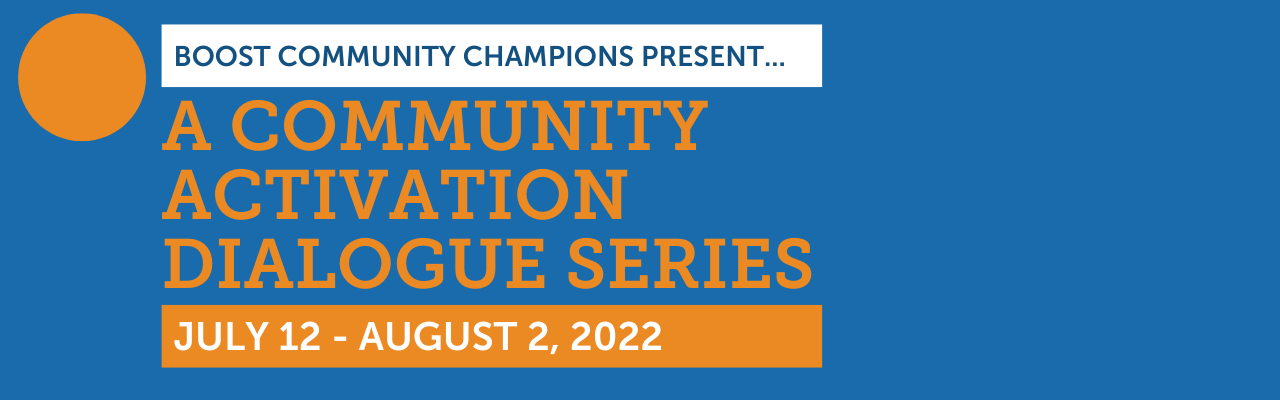 BOOST COMMUNITY CHAMPIONS PRESENT...

A COMMUNITY ACTIVATION DIALOGUE SERIES

JULY 12 - AUGUST 2, 2022